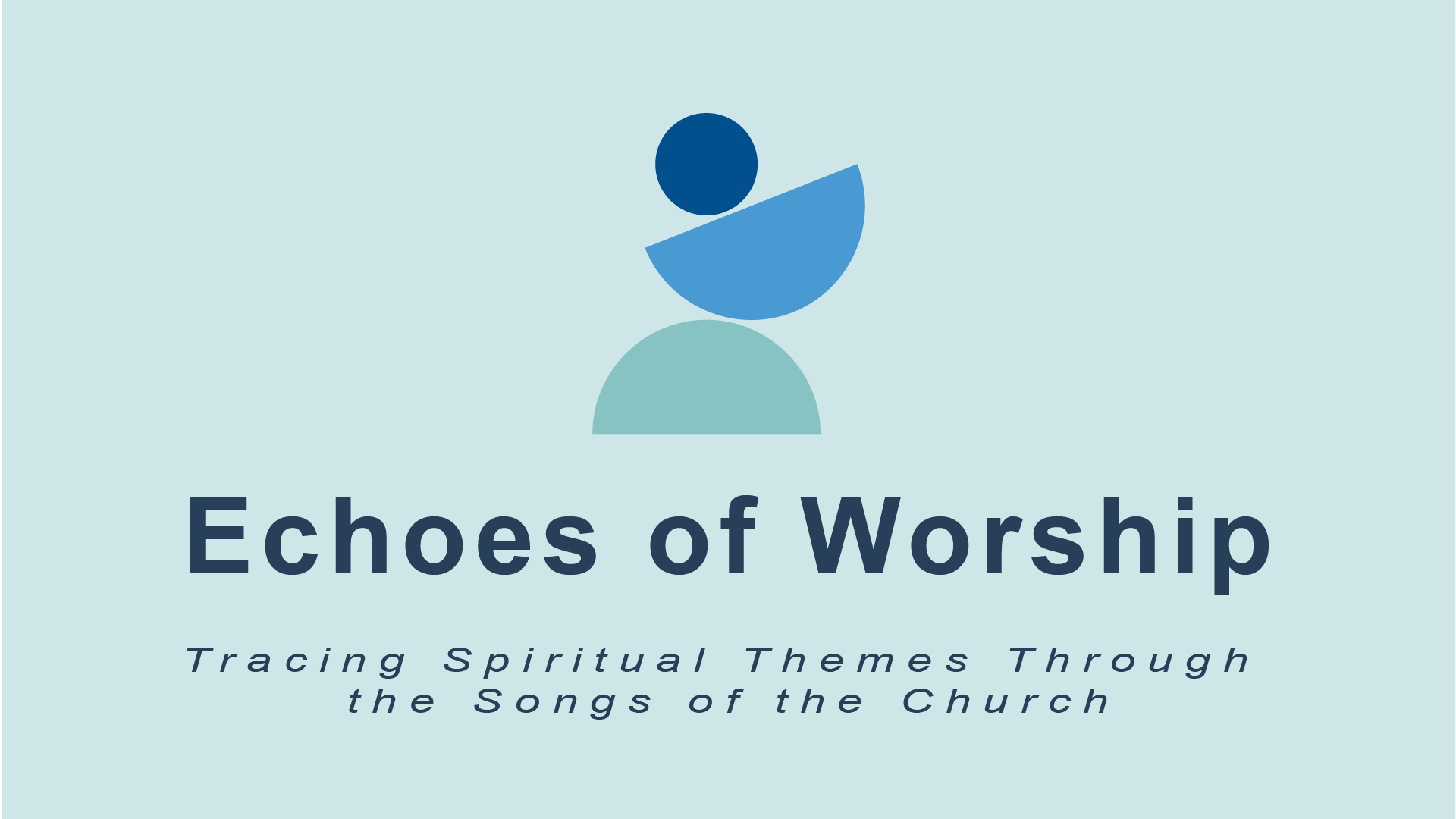 Echoes of Worship

Tracing Spiritual Themes Through the Songs of the Church